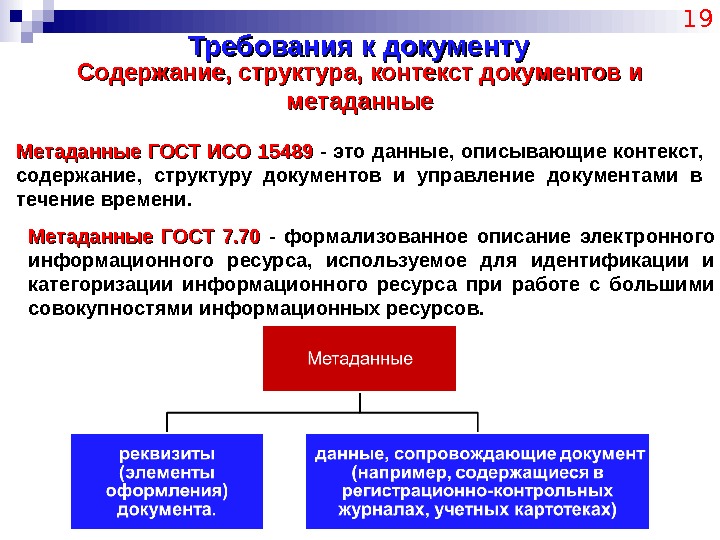 19

Требования к документу

Содержание, структура, контекст документов и метаданные

Метаданные ГОСТ ИСО 15489 - это данные, описывающие контекст, содержание, структуру документов и управление документами в течение времени.

Метаданные ГОСТ 7.70 - формализованное описание электронного информационного ресурса, используемое для идентификации и категоризации информационного ресурса при работе с большими совокупностями информационных ресурсов.

Метаданные

реквизиты (элементы оформления) документа.

данные, сопровождающие документ (например, содержащиеся в регистрационно-контрольных журналах, учетных картотеках)